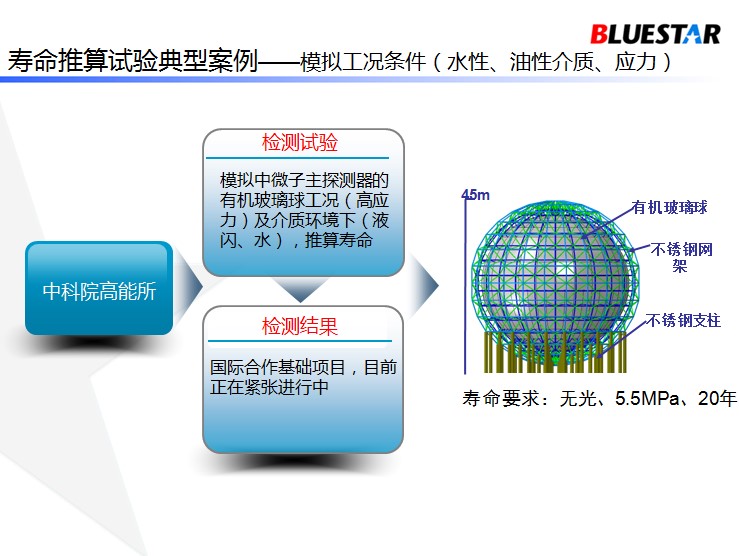 BLUESTAR

寿命推算试验典型案例——模拟工况条件（水性、油性介质、应力）

中科院高能所

检测试验

模拟中微子主探测器的有机玻璃球工况（高应力）及介质环境下（液闪、水），推算寿命

检测结果

国际合作基础项目，目前正在紧张进行中

45m

有机玻璃球

不锈钢网架

不锈钢支柱

寿命要求：无光、5.5MPa、20年